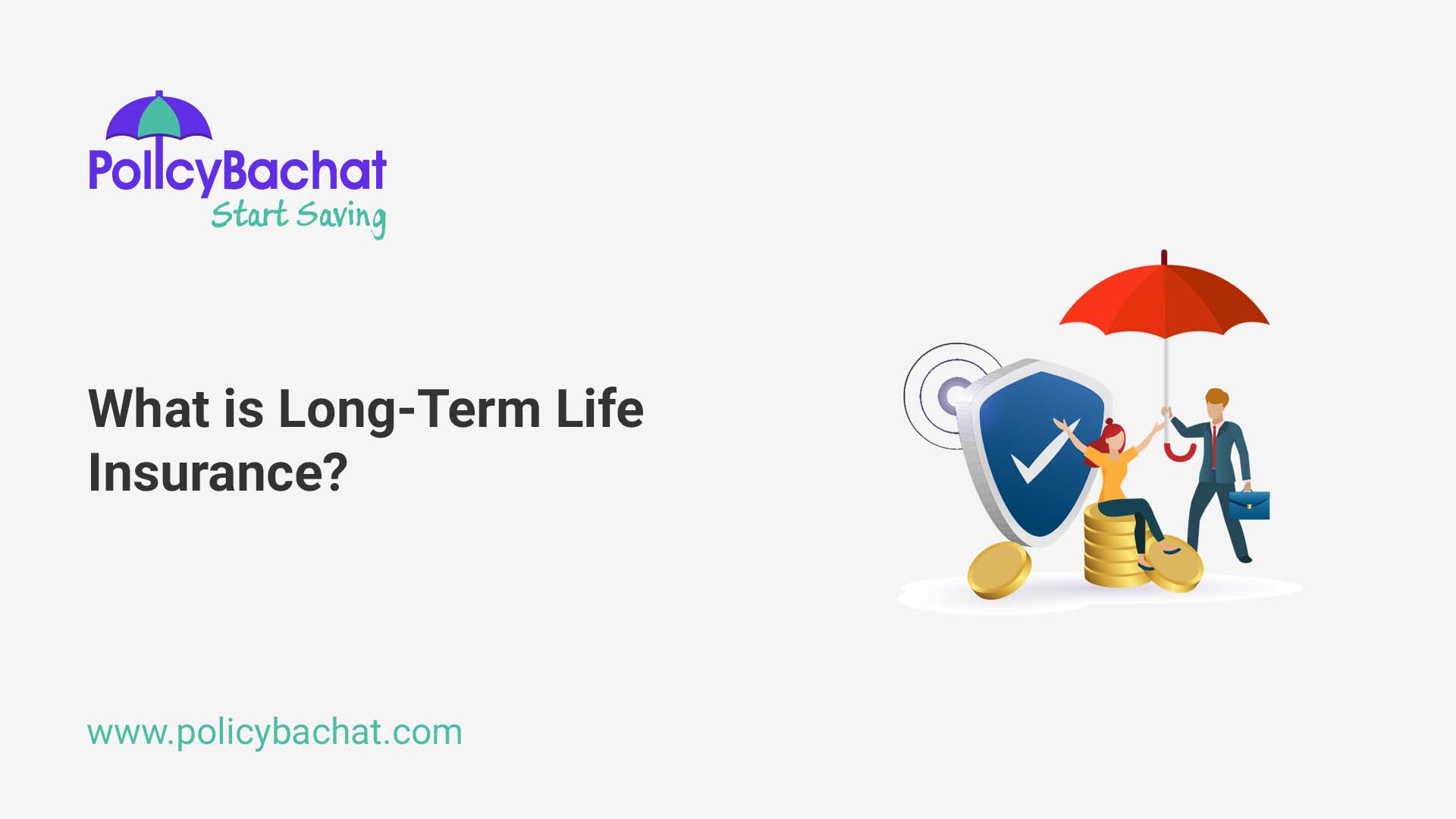 PolicyBachat
Start Saving

What is Long-Term Life Insurance?

www.policybachat.com